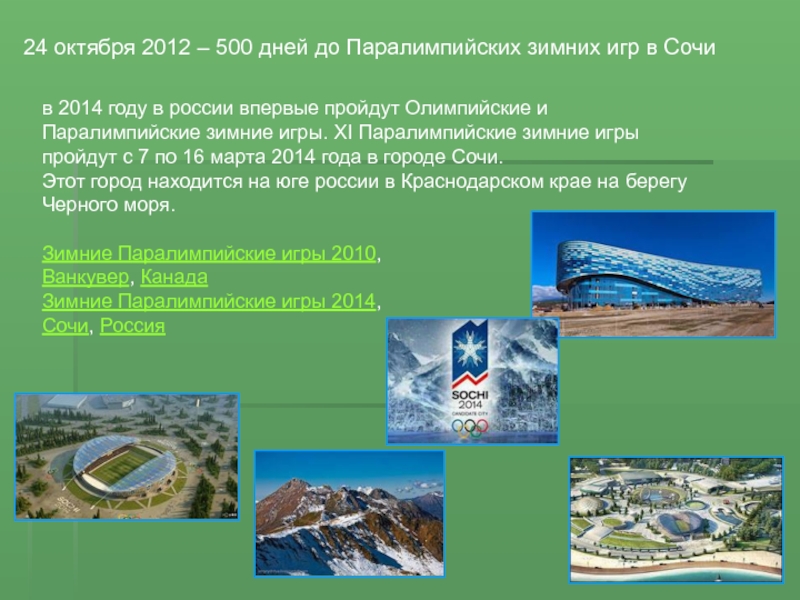 24 октября 2012 – 500 дней до Паралимпийских зимних игр в Сочи

в 2014 году в россии впервые пройдут Олимпийские и Паралимпийские зимние игры. XI Паралимпийские зимние игры пройдут с 7 по 16 марта 2014 года в городе Сочи.
Этот город находится на юге россии в Краснодарском крае на берегу Черного моря.

Зимние Паралимпийские игры 2010,
Ванкувер, Канада
Зимние Паралимпийские игры 2014,
Сочи, Россия

SOCHI
2014
CANDIDATE CITY